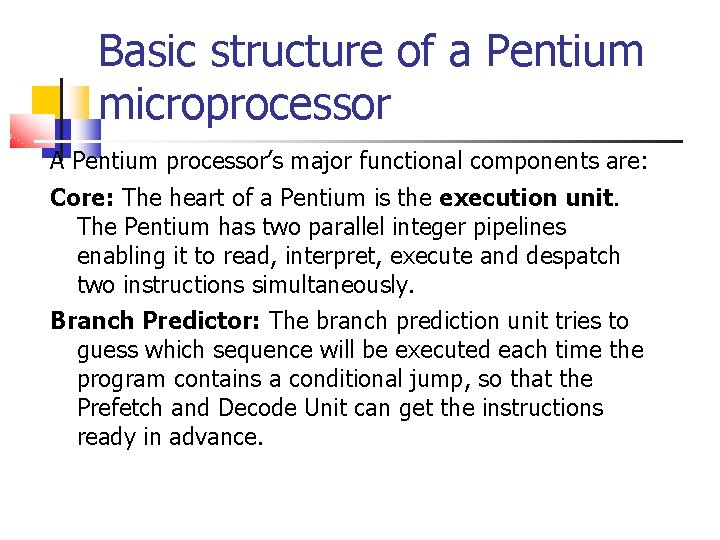 Basic structure of a Pentium microprocessor

A Pentium processor's major functional components are:

Core: The heart of a Pentium is the execution unit. The Pentium has two parallel integer pipelines enabling it to read, interpret, execute and despatch two instructions simultaneously.

Branch Predictor: The branch prediction unit tries to guess which sequence will be executed each time the program contains a conditional jump, so that the Prefetch and Decode Unit can get the instructions ready in advance.